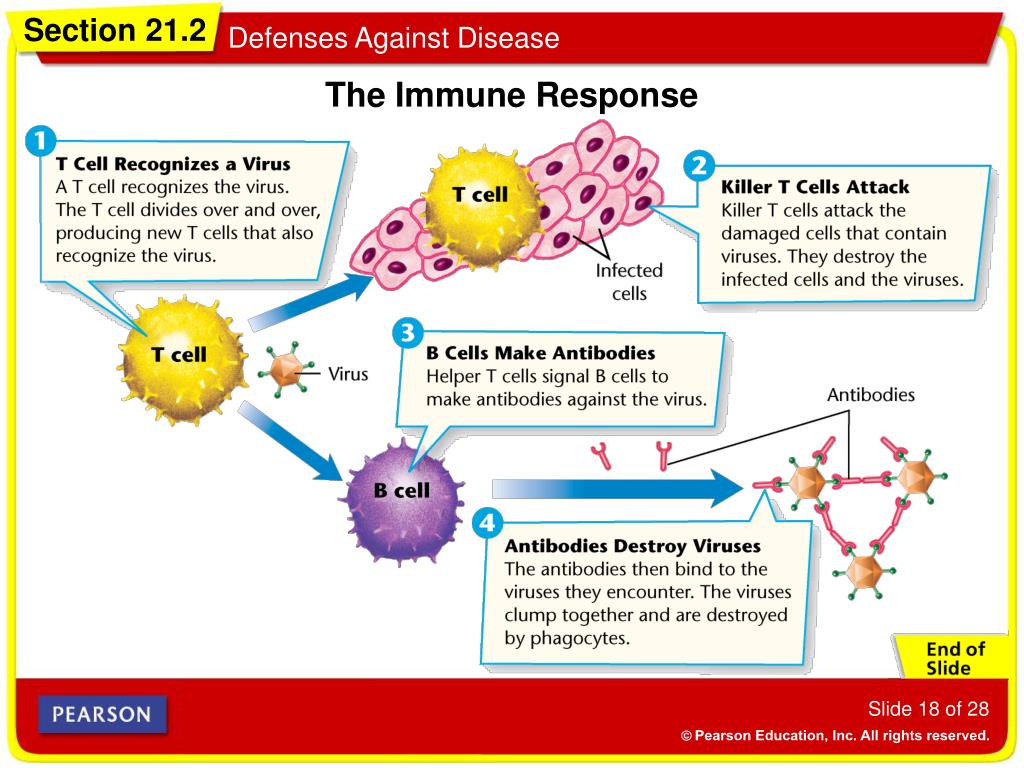 Section 21.2 Defenses Against Disease

The Immune Response

1
T Cell Recognizes a Virus
A T cell recognizes the virus. The T cell divides over and over, producing new T cells that also recognize the virus.

T cell

Infected cells

2
Killer T Cells Attack
Killer T cells attack the damaged cells that contain viruses. They destroy the infected cells and the viruses.

T cell

Virus

3
B Cells Make Antibodies
Helper T cells signal B cells to make antibodies against the virus.

Antibodies

B cell

4
Antibodies Destroy Viruses
The antibodies then bind to the viruses they encounter. The viruses clump together and are destroyed by phagocytes.

End of Slide

PEARSON

Slide 18 of 28

© Pearson Education, Inc. All rights reserved.